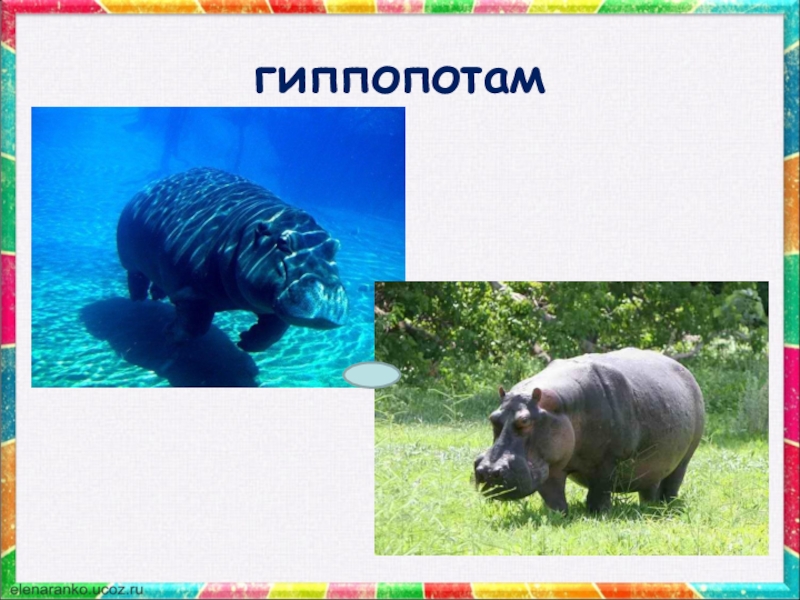 гиппопотам

elenaranko.ucoz.ru